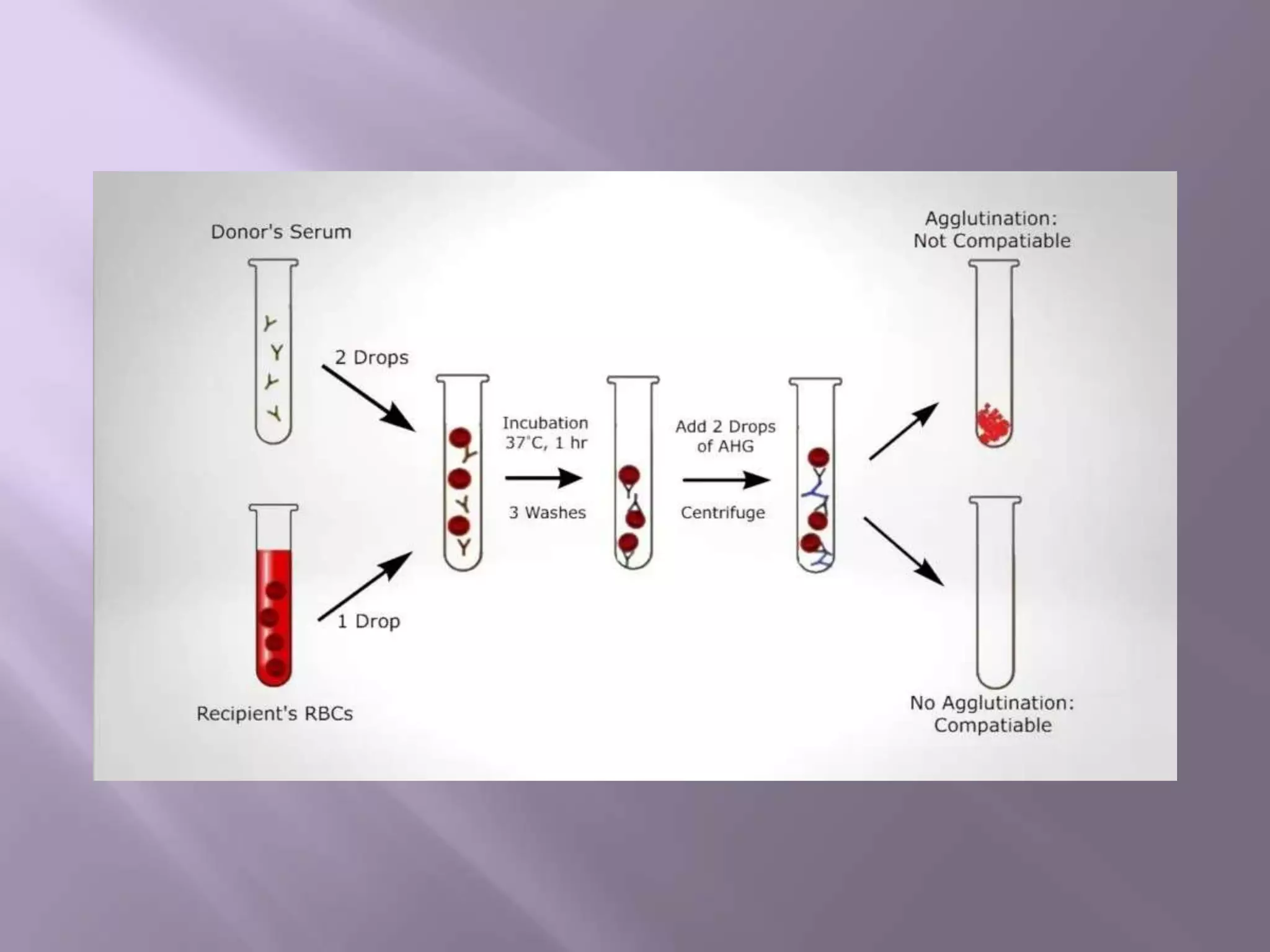 Donor's Serum

2 Drops

1 Drop

Recipient's RBCs

Incubation 37°C, 1 hr

3 Washes

Add 2 Drops of AHG

Centrifuge

Agglutination: Not Compatiable

No Agglutination: Compatiable